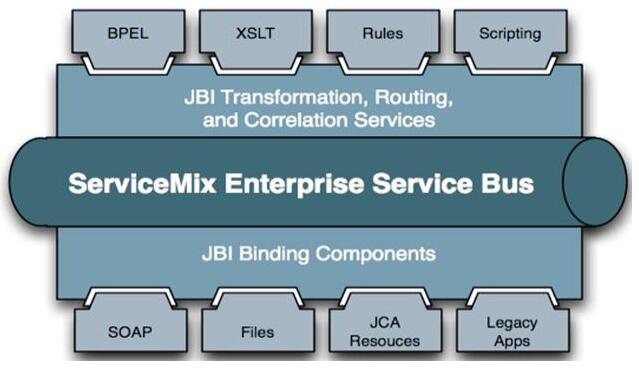 BPEL

XSLT

Rules

Scripting

JBI Transformation, Routing, and Correlation Services

ServiceMix Enterprise Service Bus

JBI Binding Components

SOAP

Files

JCA Resouces

Legacy Apps